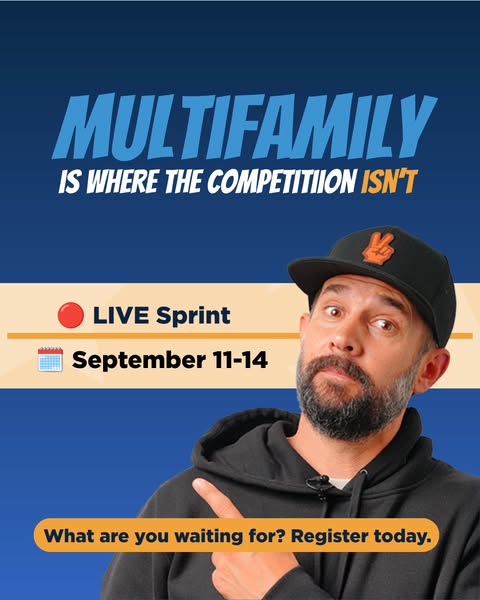 MULTIFAMILY
IS WHERE THE COMPETITIION ISN'T

LIVE Sprint

September 11-14

What are you waiting for? Register today.